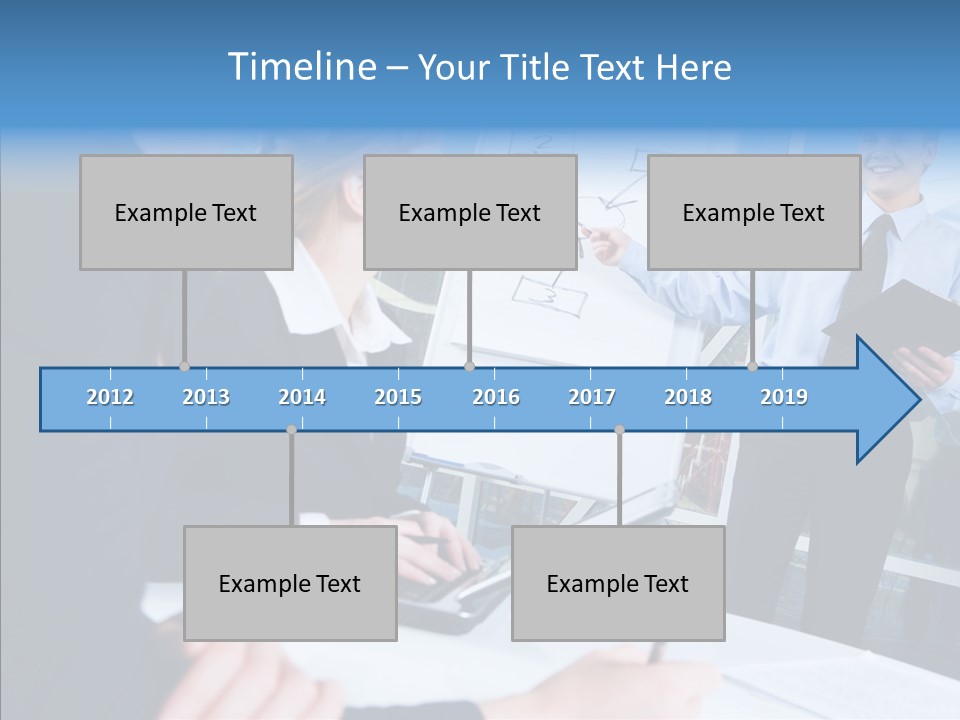 Timeline – Your Title Text Here

Example Text

Example Text

Example Text

2012 2013 2014 2015 2016 2017 2018 2019

Example Text

Example Text